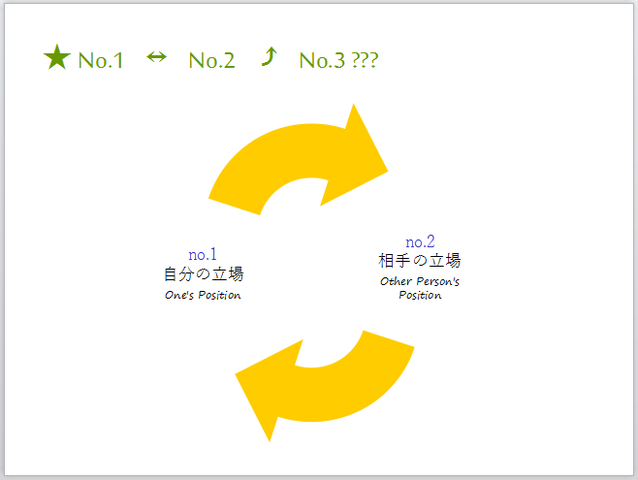 ★ No.1 ↔ No.2 ⤴ No.3 ???

no.1
自分の立場
One's Position

no.2
相手の立場
Other Person's Position